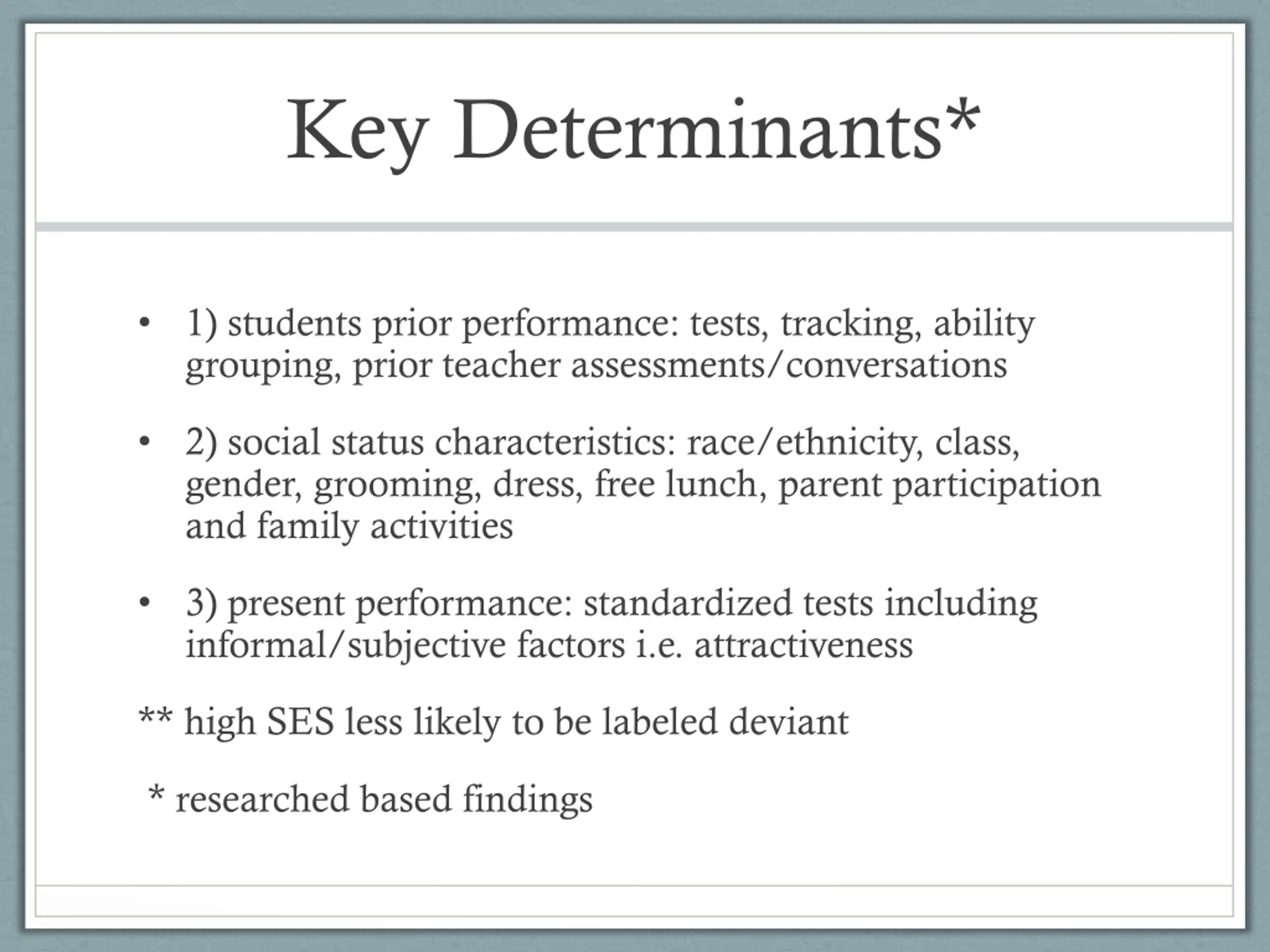 Key Determinants*

• 1) students prior performance: tests, tracking, ability grouping, prior teacher assessments/conversations

• 2) social status characteristics: race/ethnicity, class, gender, grooming, dress, free lunch, parent participation and family activities

• 3) present performance: standardized tests including informal/subjective factors i.e. attractiveness

** high SES less likely to be labeled deviant

* researched based findings